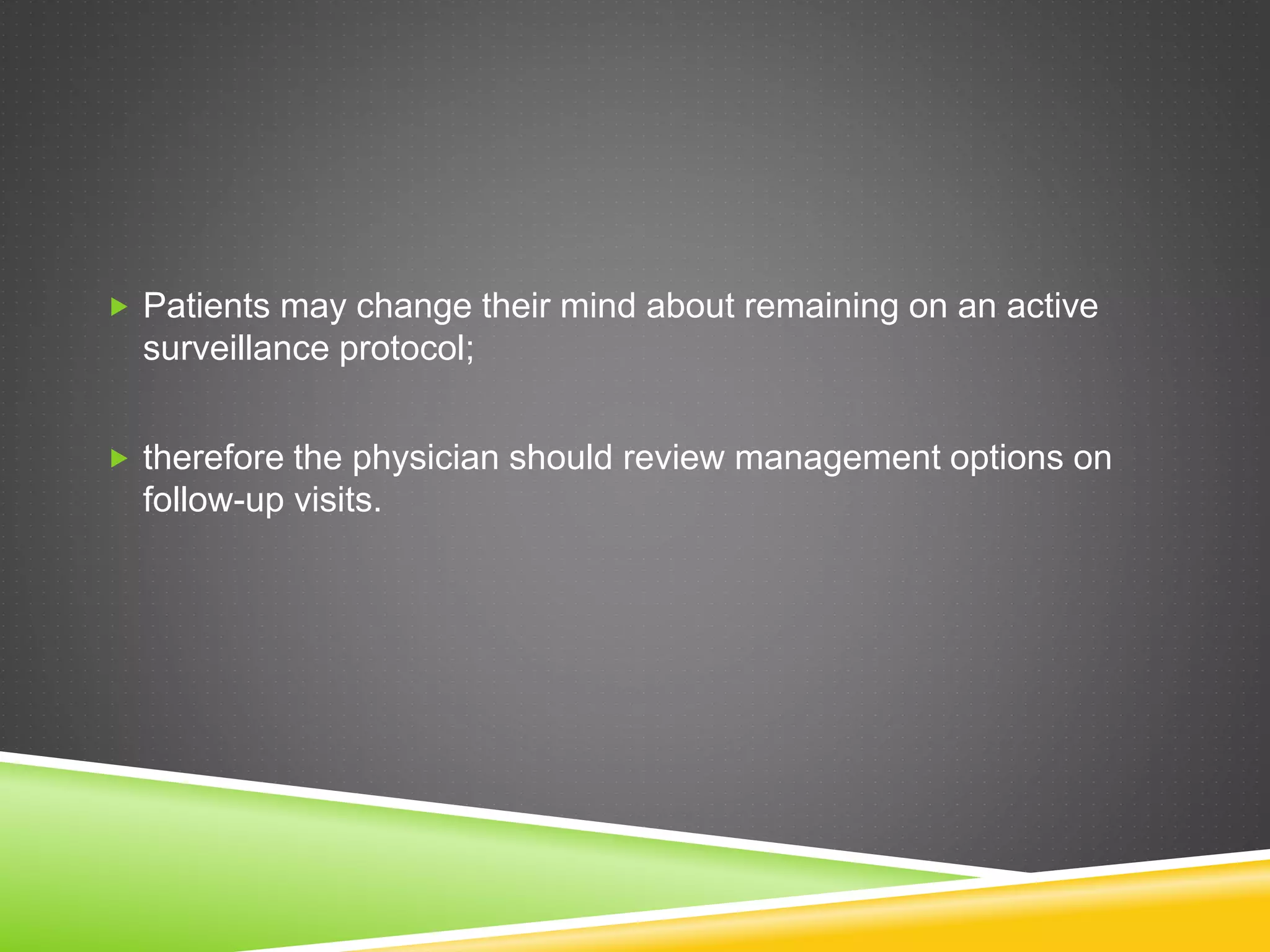 Patients may change their mind about remaining on an active surveillance protocol;

therefore the physician should review management options on follow-up visits.